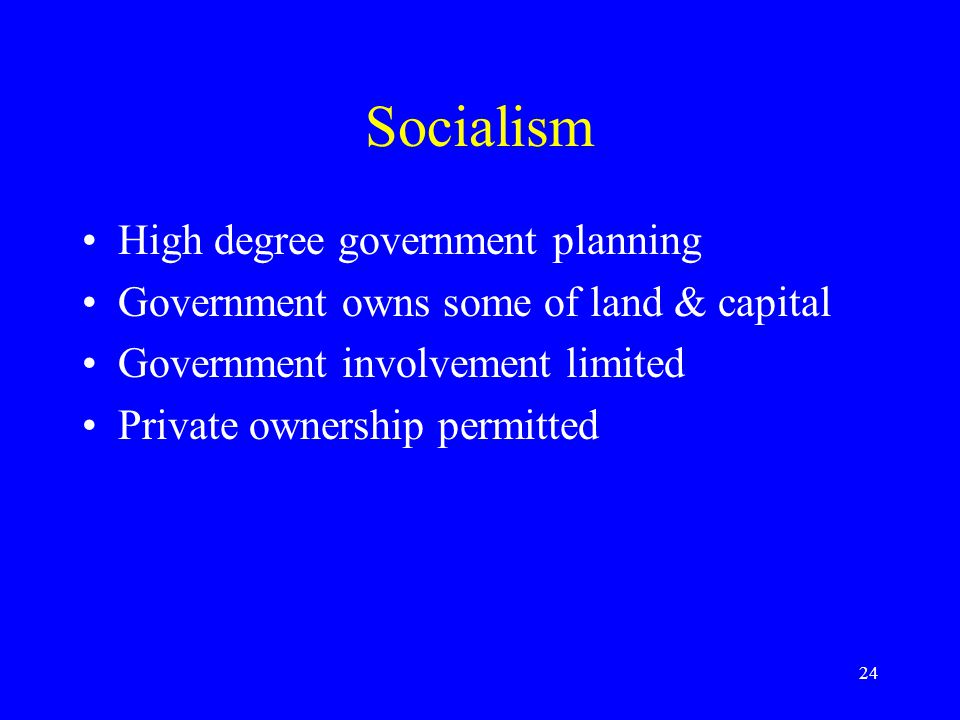 Socialism

• High degree government planning
• Government owns some of land & capital
• Government involvement limited
• Private ownership permitted

24